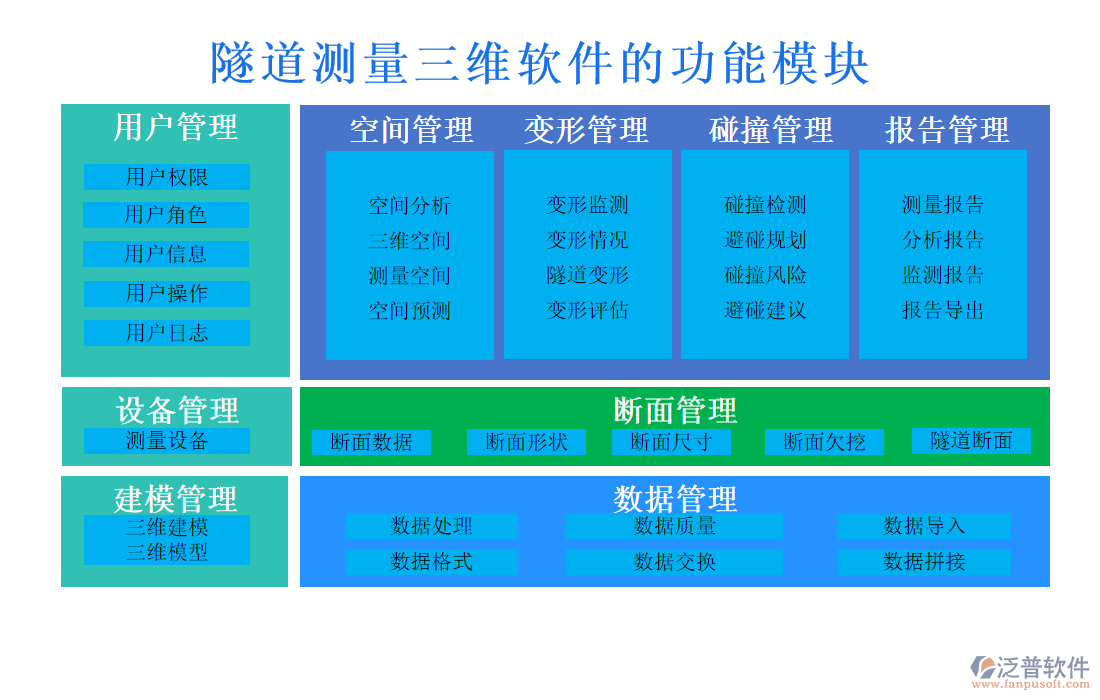 隧道测量三维软件的功能模块

用户管理
用户权限
用户角色
用户信息
用户操作
用户日志

空间管理
空间分析
三维空间
测量空间
空间预测

变形管理
变形监测
变形情况
隧道变形
变形评估

碰撞管理
碰撞检测
避碰规划
碰撞风险
避碰建议

报告管理
测量报告
分析报告
监测报告
报告导出

设备管理
测量设备

断面管理
断面数据
断面形状
断面尺寸
断面欠挖
隧道断面

建模管理
三维建模
三维模型

数据管理
数据处理
数据质量
数据导入
数据格式
数据交换
数据拼接

泛普软件
www.fanpusoft.com